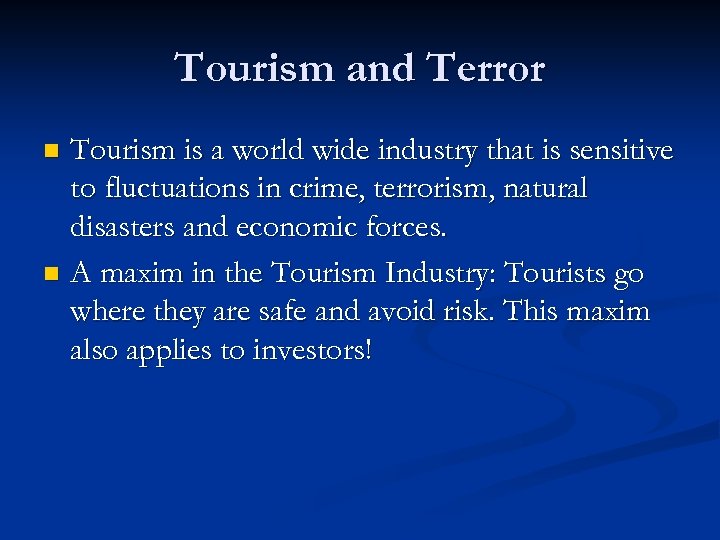 Tourism and Terror

- Tourism is a world wide industry that is sensitive to fluctuations in crime, terrorism, natural disasters and economic forces.
- A maxim in the Tourism Industry: Tourists go where they are safe and avoid risk. This maxim also applies to investors!